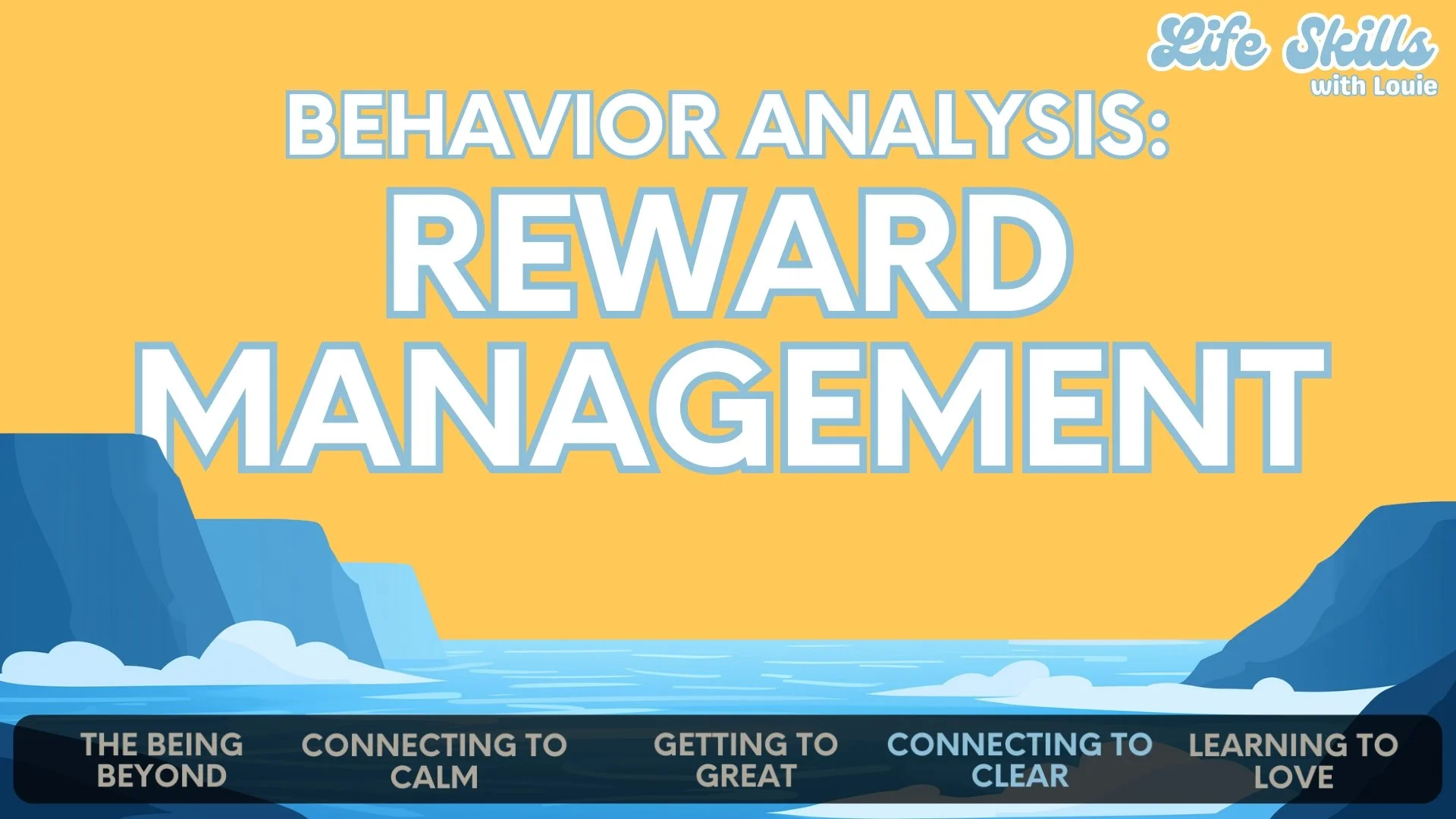 Life Skills
with Louie

BEHAVIOR ANALYSIS:
REWARD MANAGEMENT

THE BEING BEYOND
CONNECTING TO CALM
GETTING TO GREAT
CONNECTING TO CLEAR
LEARNING TO LOVE